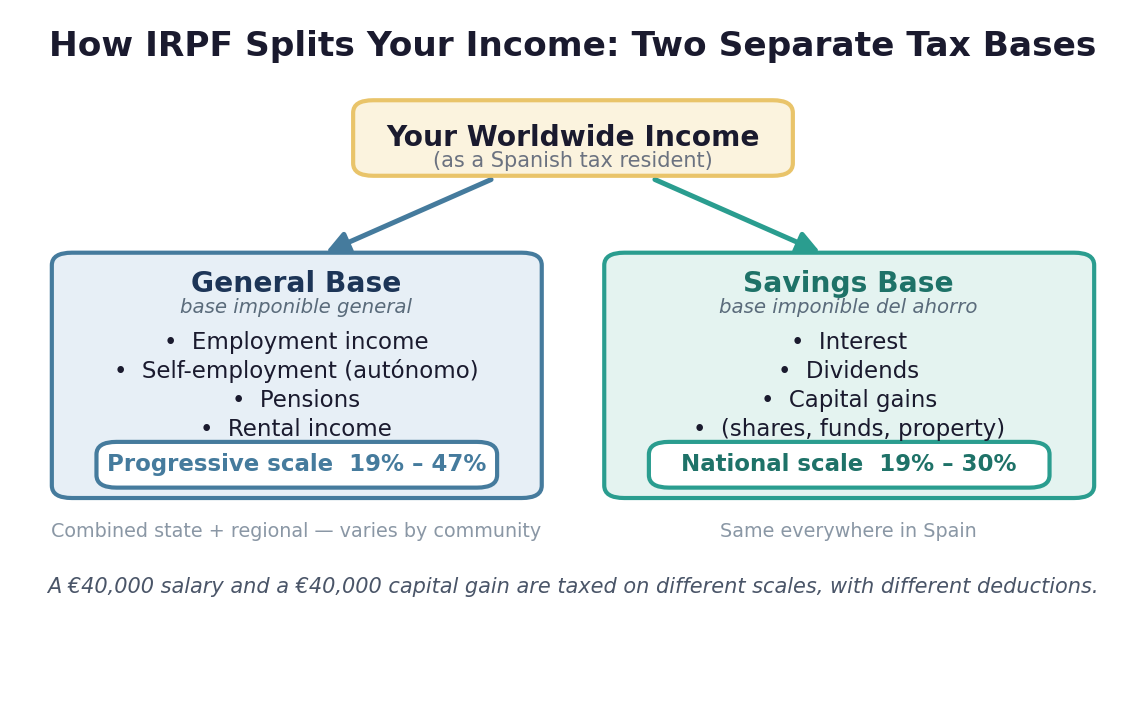 How IRPF Splits Your Income: Two Separate Tax Bases

Your Worldwide Income
(as a Spanish tax resident)

General Base
base imponible general
• Employment income
• Self-employment (autónomo)
• Pensions
• Rental income
Progressive scale 19% – 47%

Combined state + regional — varies by community

Savings Base
base imponible del ahorro
• Interest
• Dividends
• Capital gains
• (shares, funds, property)
National scale 19% – 30%

Same everywhere in Spain

A €40,000 salary and a €40,000 capital gain are taxed on different scales, with different deductions.